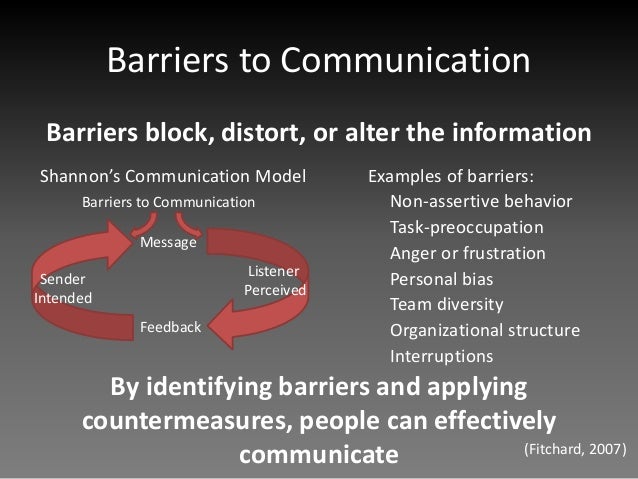 Barriers to Communication

Barriers block, distort, or alter the information

Shannon's Communication Model

Barriers to Communication

Message

Sender Intended

Listener Perceived

Feedback

Examples of barriers:

Non-assertive behavior

Task-preoccupation

Anger or frustration

Personal bias

Team diversity

Organizational structure

Interruptions

By identifying barriers and applying countermeasures, people can effectively communicate

(Fitchard, 2007)